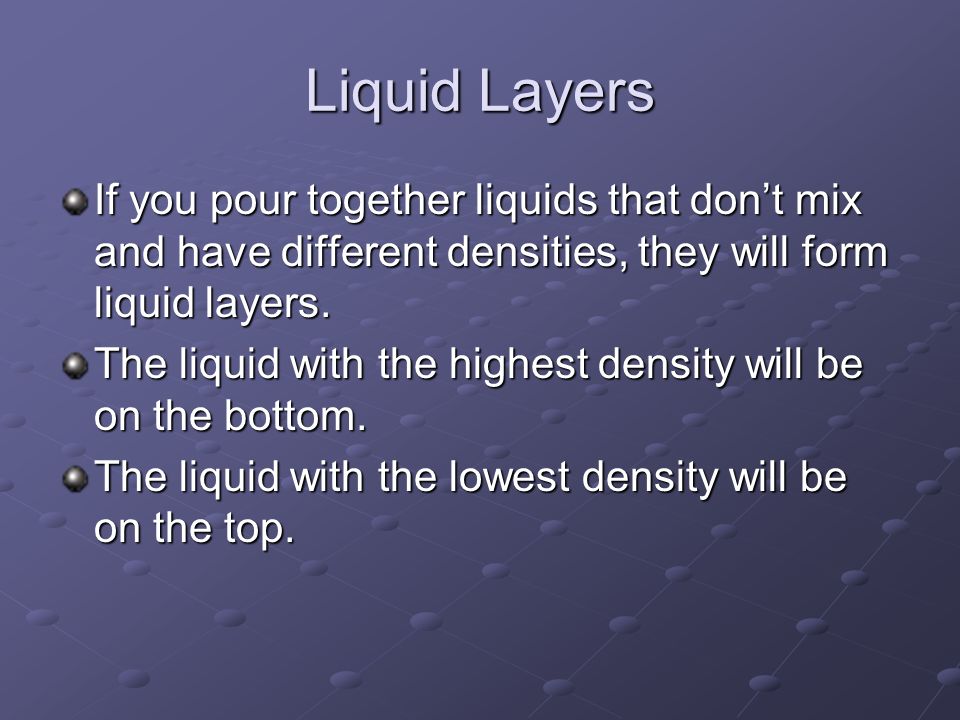 Liquid Layers

If you pour together liquids that don’t mix and have different densities, they will form liquid layers.

The liquid with the highest density will be on the bottom.

The liquid with the lowest density will be on the top.